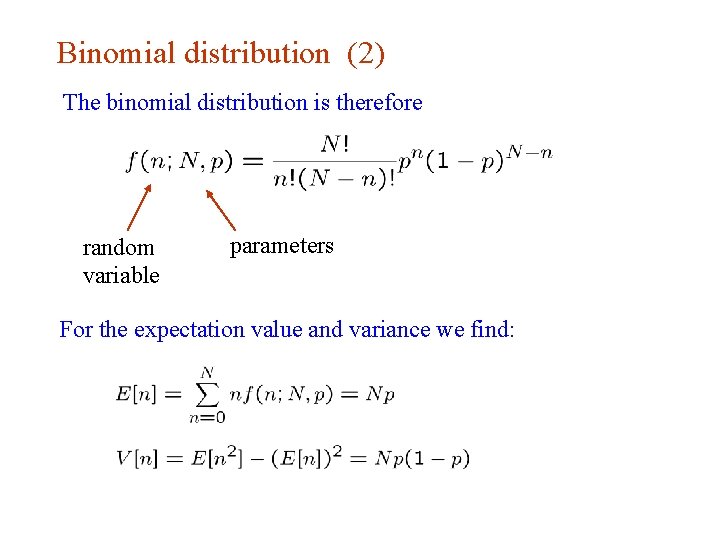 Binomial distribution (2)

The binomial distribution is therefore

$f(n; N, p) = \frac{N!}{n!(N-n)!} p^n (1-p)^{N-n}$

random variable

parameters

For the expectation value and variance we find:

$E[n] = \sum_{n=0}^{N} n f(n; N, p) = Np$

$V[n] = E[n^2] - (E[n])^2 = Np(1-p)$